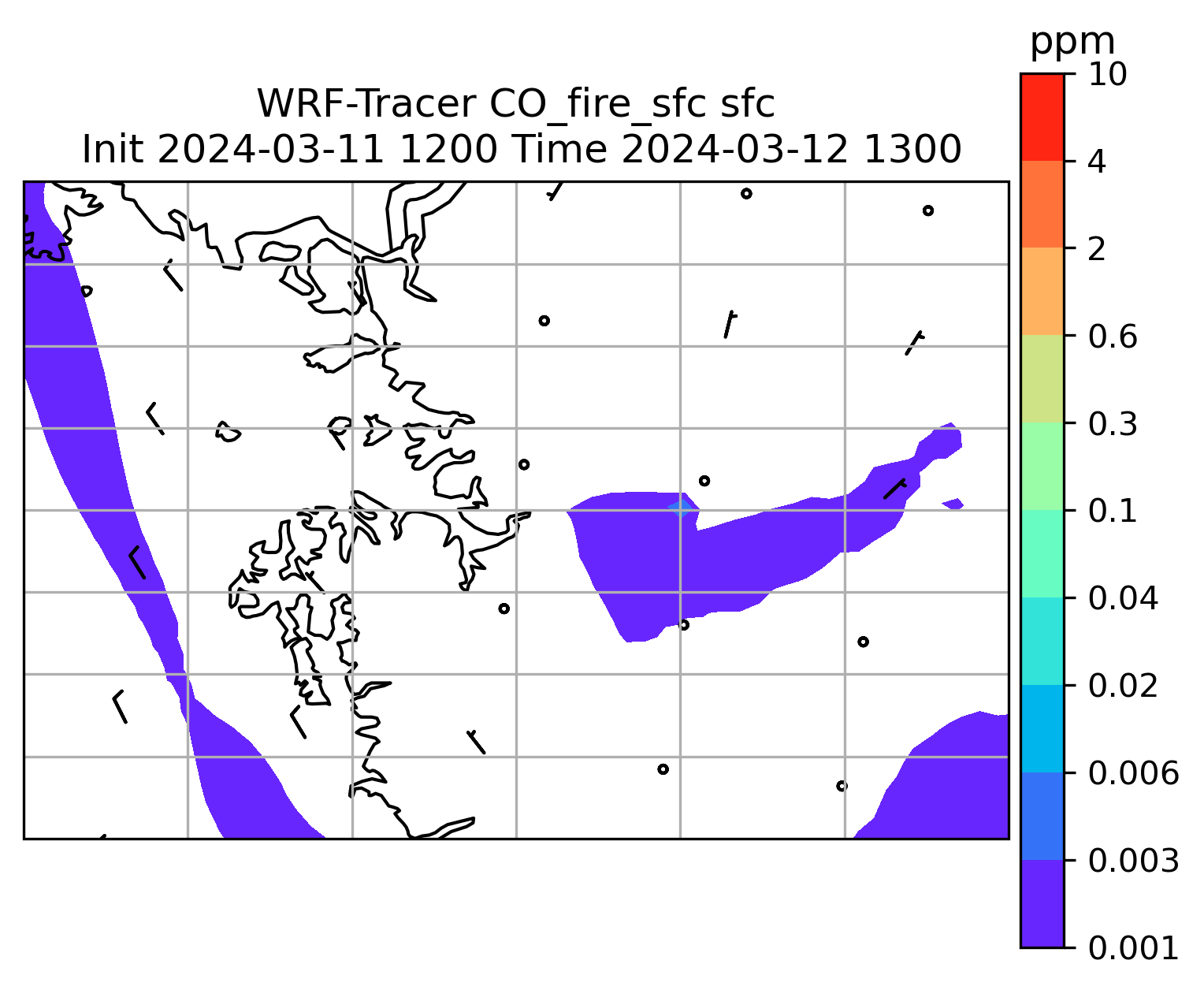 WRF-Tracer CO_fire_sfc sfc
Init 2024-03-11 1200 Time 2024-03-12 1300

ppm
10
4
2
0.6
0.3
0.1
0.04
0.02
0.006
0.003
0.001